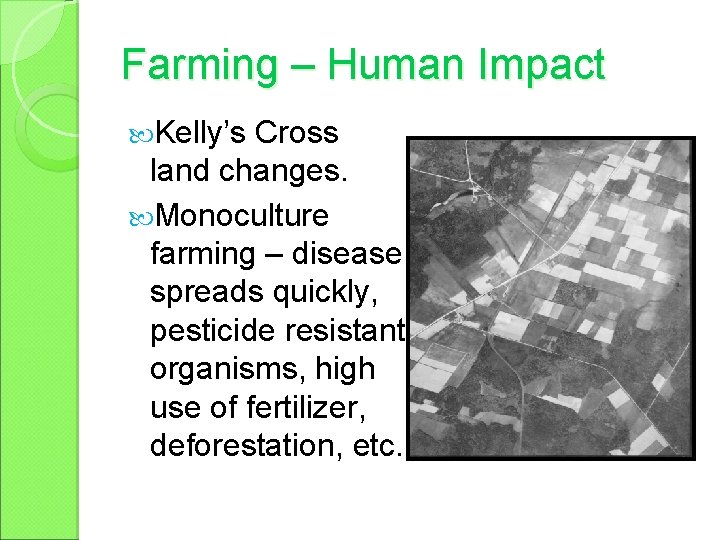 Farming – Human Impact

Kelly's Cross land changes.

Monoculture farming – disease spreads quickly, pesticide resistant organisms, high use of fertilizer, deforestation, etc.